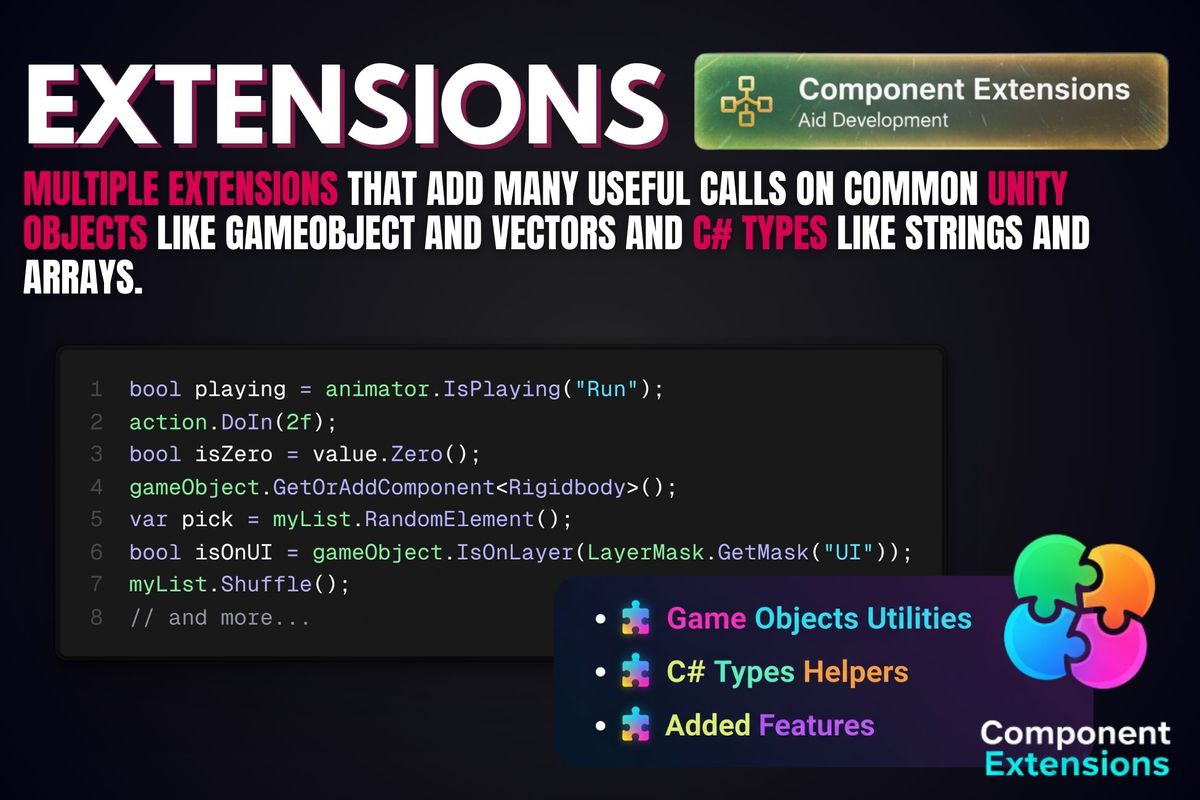 EXTENSIONS

Component Extensions
Aid Development

MULTIPLE EXTENSIONS THAT ADD MANY USEFUL CALLS ON COMMON UNITY OBJECTS LIKE GAMEOBJECT AND VECTORS AND C# TYPES LIKE STRINGS AND ARRAYS.

1 bool playing = animator.IsPlaying("Run");
2 action.DoIn(2f);
3 bool isZero = value.Zero();
4 gameObject.GetOrAddComponent<Rigidbody>();
5 var pick = myList.RandomElement();
6 bool isOnUI = gameObject.IsOnLayer(LayerMask.GetMask("UI"));
7 myList.Shuffle();
8 // and more...

• Game Objects Utilities
• C# Types Helpers
• Added Features

Component Extensions